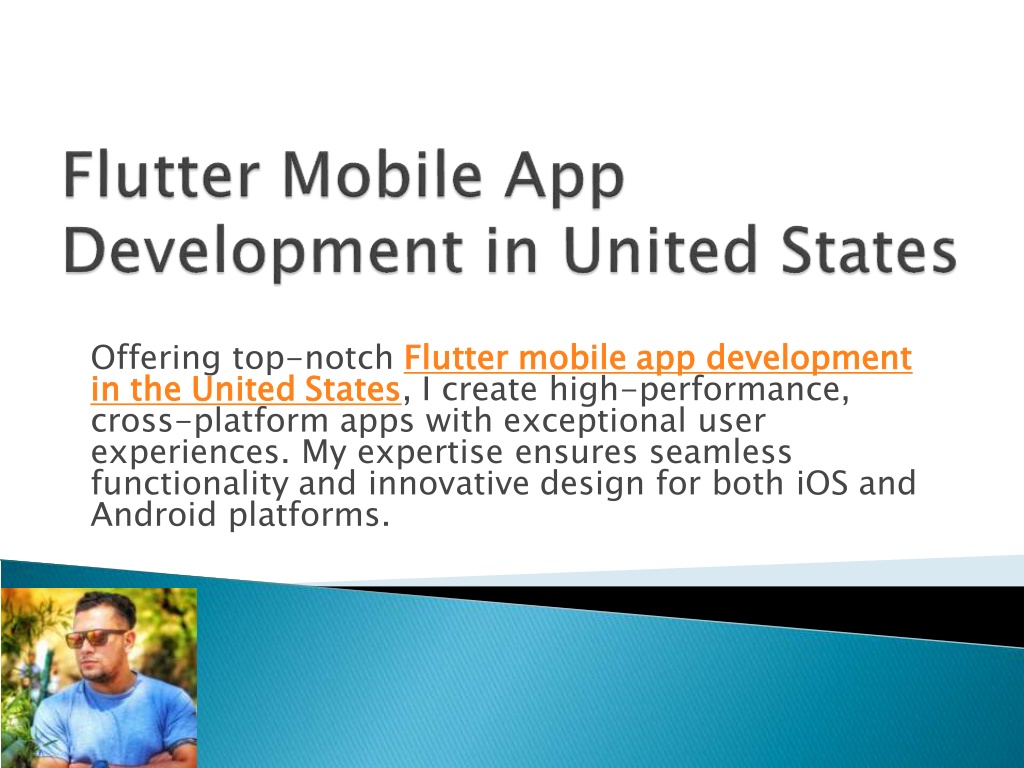 Flutter Mobile App Development in United States

Offering top-notch Flutter mobile app development in the United States, I create high-performance, cross-platform apps with exceptional user experiences. My expertise ensures seamless functionality and innovative design for both iOS and Android platforms.